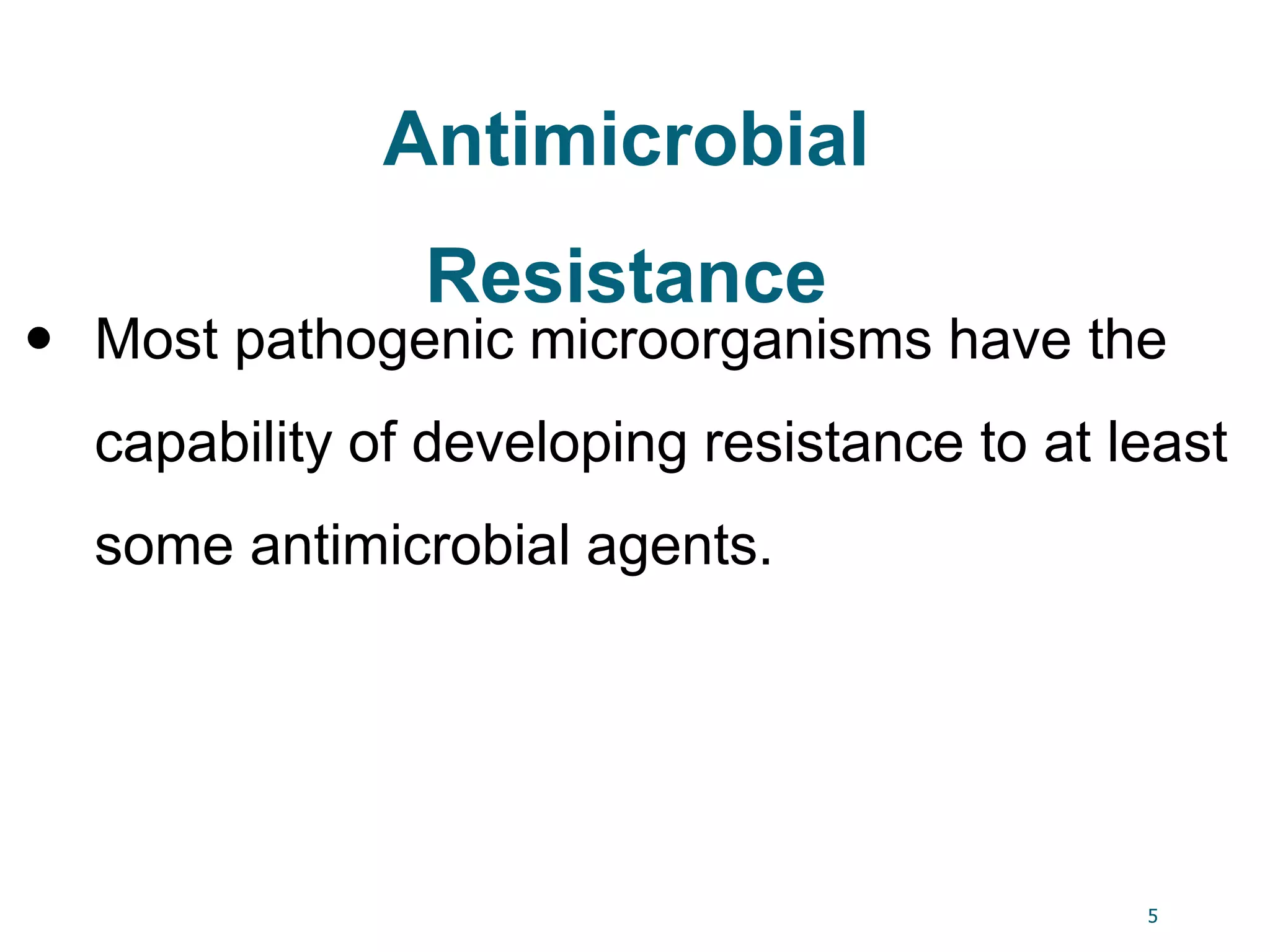 Antimicrobial Resistance

• Most pathogenic microorganisms have the capability of developing resistance to at least some antimicrobial agents.

5